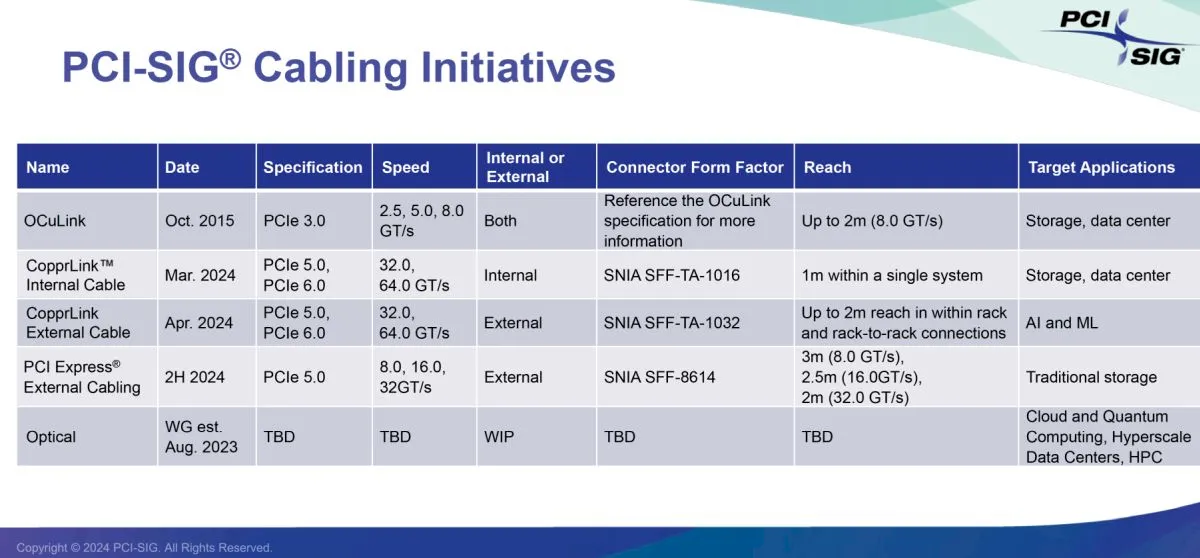 PCI SIG

PCI-SIG® Cabling Initiatives

| Name | Date | Specification | Speed | Internal or External | Connector Form Factor | Reach | Target Applications |
|---|---|---|---|---|---|---|---|
| OCuLink | Oct. 2015 | PCIe 3.0 | 2.5, 5.0, 8.0 GT/s | Both | Reference the OCuLink specification for more information | Up to 2m (8.0 GT/s) | Storage, data center |
| CopprLink™ Internal Cable | Mar. 2024 | PCIe 5.0, PCIe 6.0 | 32.0, 64.0 GT/s | Internal | SNIA SFF-TA-1016 | 1m within a single system | Storage, data center |
| CopprLink External Cable | Apr. 2024 | PCIe 5.0, PCIe 6.0 | 32.0, 64.0 GT/s | External | SNIA SFF-TA-1032 | Up to 2m reach in within rack and rack-to-rack connections | AI and ML |
| PCI Express® External Cabling | 2H 2024 | PCIe 5.0 | 8.0, 16.0, 32GT/s | External | SNIA SFF-8614 | 3m (8.0 GT/s), 2.5m (16.0GT/s), 2m (32.0 GT/s) | Traditional storage |
| Optical | WG est. Aug. 2023 | TBD | TBD | WIP | TBD | TBD | Cloud and Quantum Computing, Hyperscale Data Centers, HPC |

Copyright © 2024 PCI-SIG. All Rights Reserved.